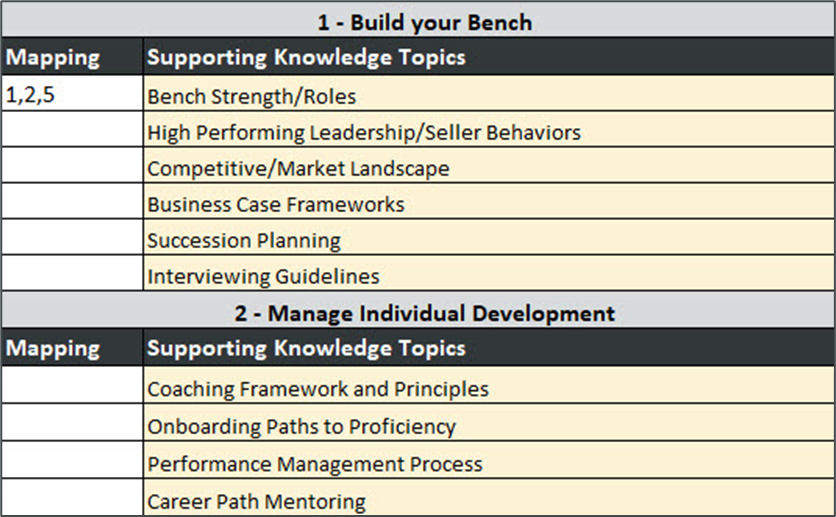 1 - Build your Bench

| Mapping | Supporting Knowledge Topics |
|---|---|
| 1,2,5 | Bench Strength/Roles |
| | High Performing Leadership/Seller Behaviors |
| | Competitive/Market Landscape |
| | Business Case Frameworks |
| | Succession Planning |
| | Interviewing Guidelines |

2 - Manage Individual Development

| Mapping | Supporting Knowledge Topics |
|---|---|
| | Coaching Framework and Principles |
| | Onboarding Paths to Proficiency |
| | Performance Management Process |
| | Career Path Mentoring |